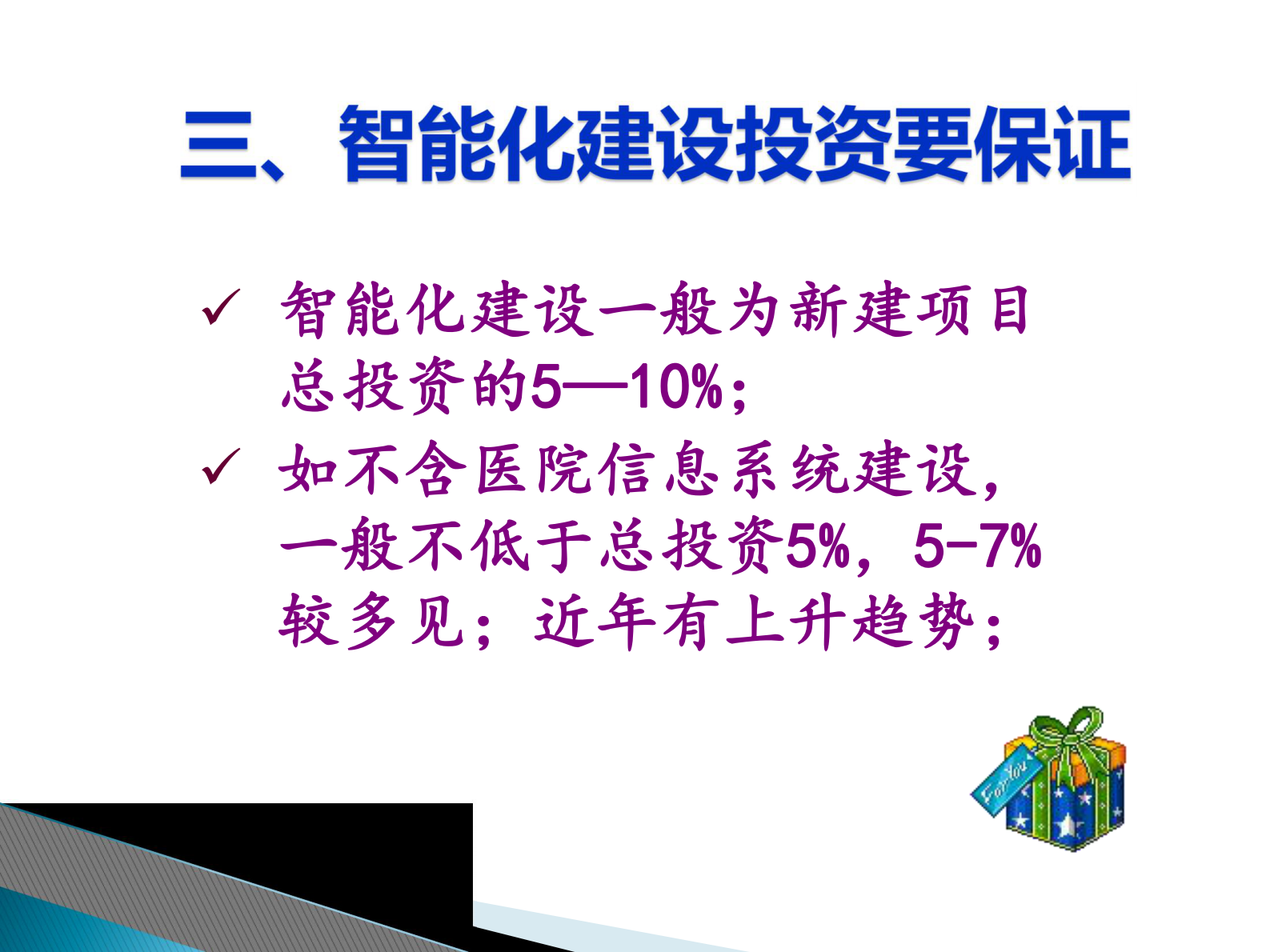 三、智能化建设投资要保证

✓ 智能化建设一般为新建项目总投资的5—10%；

✓ 如不含医院信息系统建设，一般不低于总投资5%，5-7%较多见；近年有上升趋势；

For You